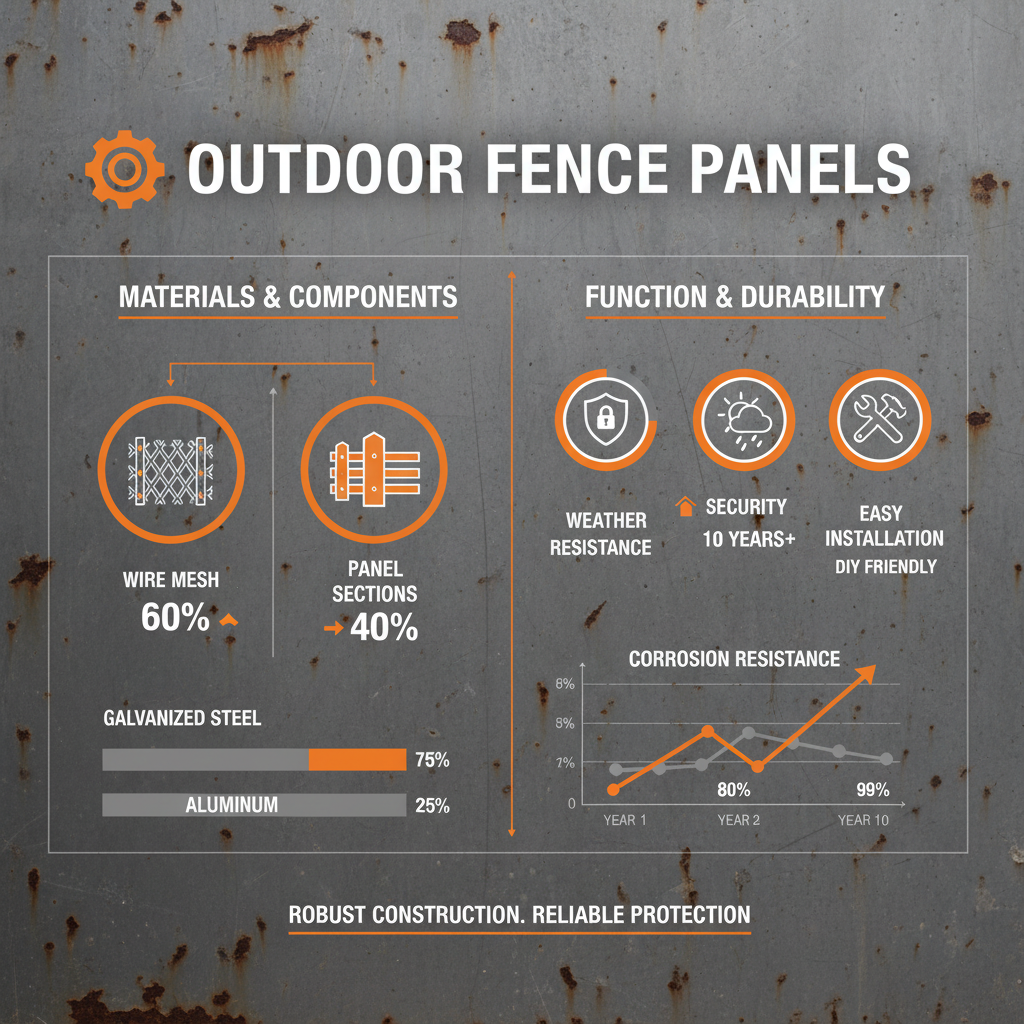 OUTDOOR FENCE PANELS

MATERIALS & COMPONENTS

WIRE MESH
60%

PANEL SECTIONS
40%

GALVANIZED STEEL
75%

ALUMINUM
25%

FUNCTION & DURABILITY

WEATHER RESISTANCE

SECURITY
10 YEARS+

EASY INSTALLATION
DIY FRIENDLY

CORROSION RESISTANCE

8%
8%
7%
0

80%
99%

YEAR 1
YEAR 2
YEAR 10

ROBUST CONSTRUCTION. RELIABLE PROTECTION